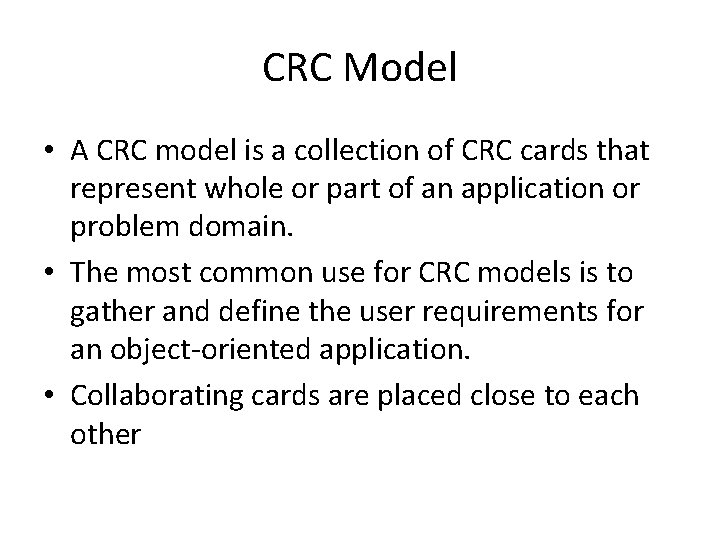 CRC Model

• A CRC model is a collection of CRC cards that represent whole or part of an application or problem domain.
• The most common use for CRC models is to gather and define the user requirements for an object-oriented application.
• Collaborating cards are placed close to each other